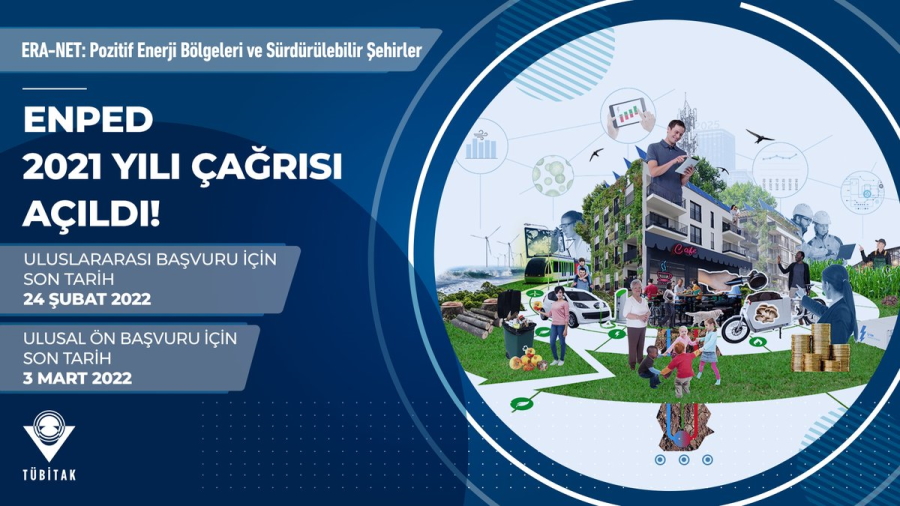 ERA-NET: Pozitif Enerji Bölgeleri ve Sürdürülebilir Şehirler

ENPED
2021 YILI ÇAĞRISI
AÇILDI!

ULUSLARARASI BAŞVURU İÇİN
SON TARİH
24 ŞUBAT 2022

ULUSAL ÖN BAŞVURU İÇİN
SON TARİH
3 MART 2022

TÜBİTAK

Cafe